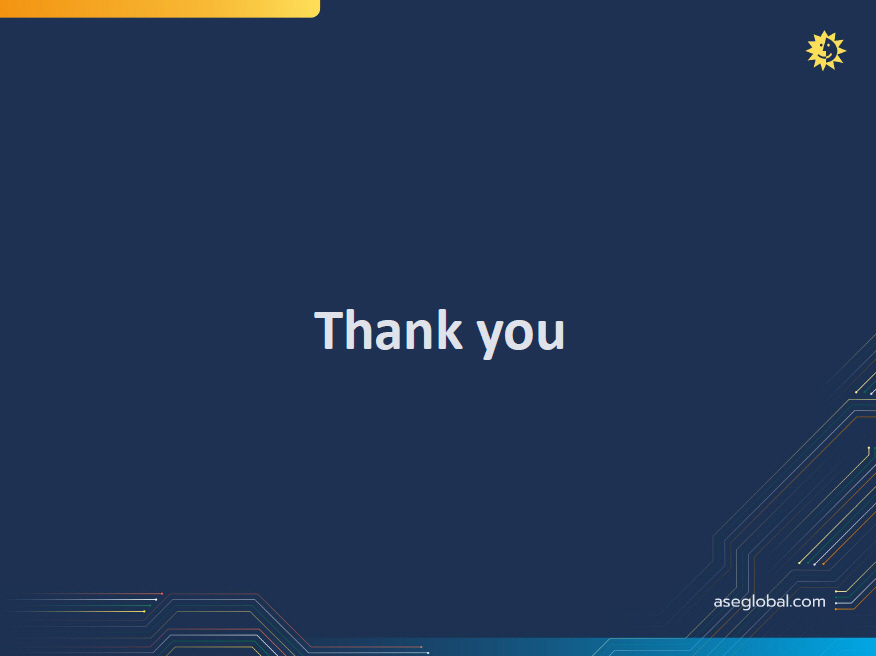 Thank you

aseglobal.com